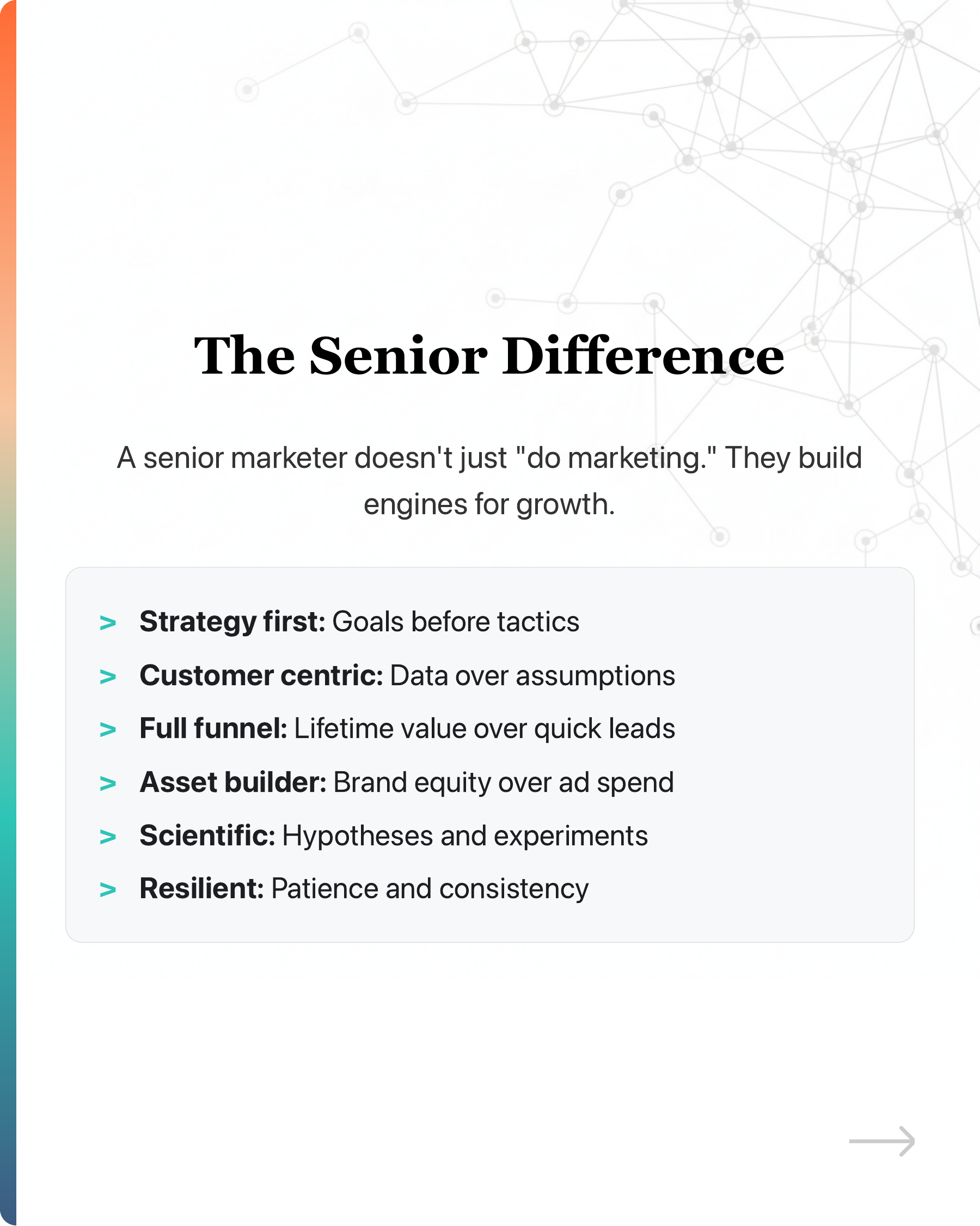 The Senior Difference

A senior marketer doesn't just "do marketing." They build engines for growth.

> Strategy first: Goals before tactics
> Customer centric: Data over assumptions
> Full funnel: Lifetime value over quick leads
> Asset builder: Brand equity over ad spend
> Scientific: Hypotheses and experiments
> Resilient: Patience and consistency